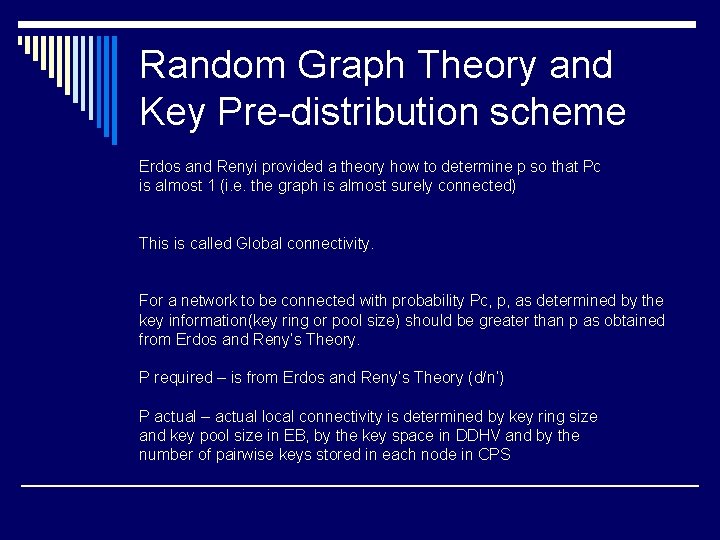 Random Graph Theory and Key Pre-distribution scheme

Erdos and Renyi provided a theory how to determine p so that Pc is almost 1 (i.e. the graph is almost surely connected)

This is called Global connectivity.

For a network to be connected with probability Pc, p, as determined by the key information(key ring or pool size) should be greater than p as obtained from Erdos and Reny's Theory.

P required – is from Erdos and Reny's Theory (d/n')

P actual – actual local connectivity is determined by key ring size and key pool size in EB, by the key space in DDHV and by the number of pairwise keys stored in each node in CPS